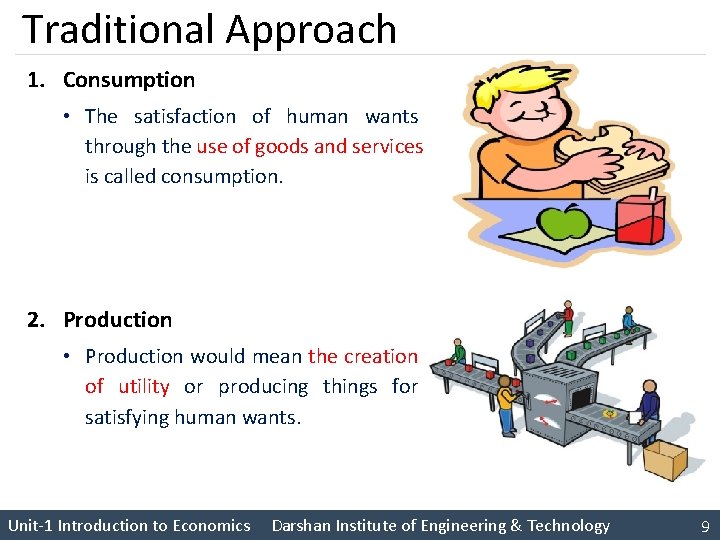 Traditional Approach

1. Consumption

• The satisfaction of human wants through the use of goods and services is called consumption.

2. Production

• Production would mean the creation of utility or producing things for satisfying human wants.

Unit-1 Introduction to Economics Darshan Institute of Engineering & Technology 9